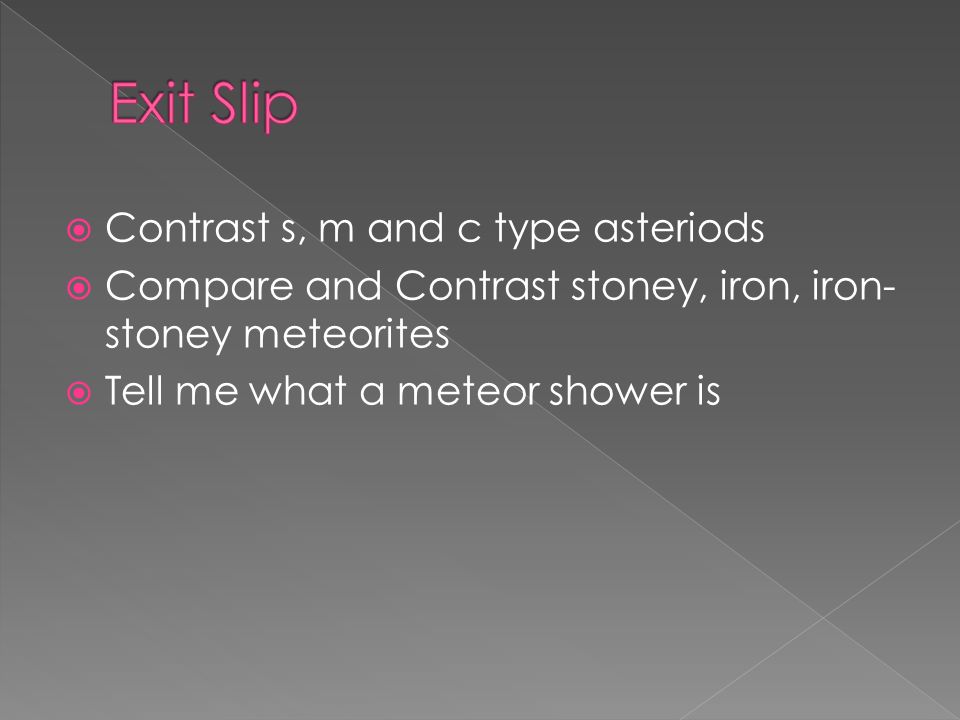 Exit Slip

Contrast s, m and c type asteriods

Compare and Contrast stoney, iron, iron-stoney meteorites

Tell me what a meteor shower is